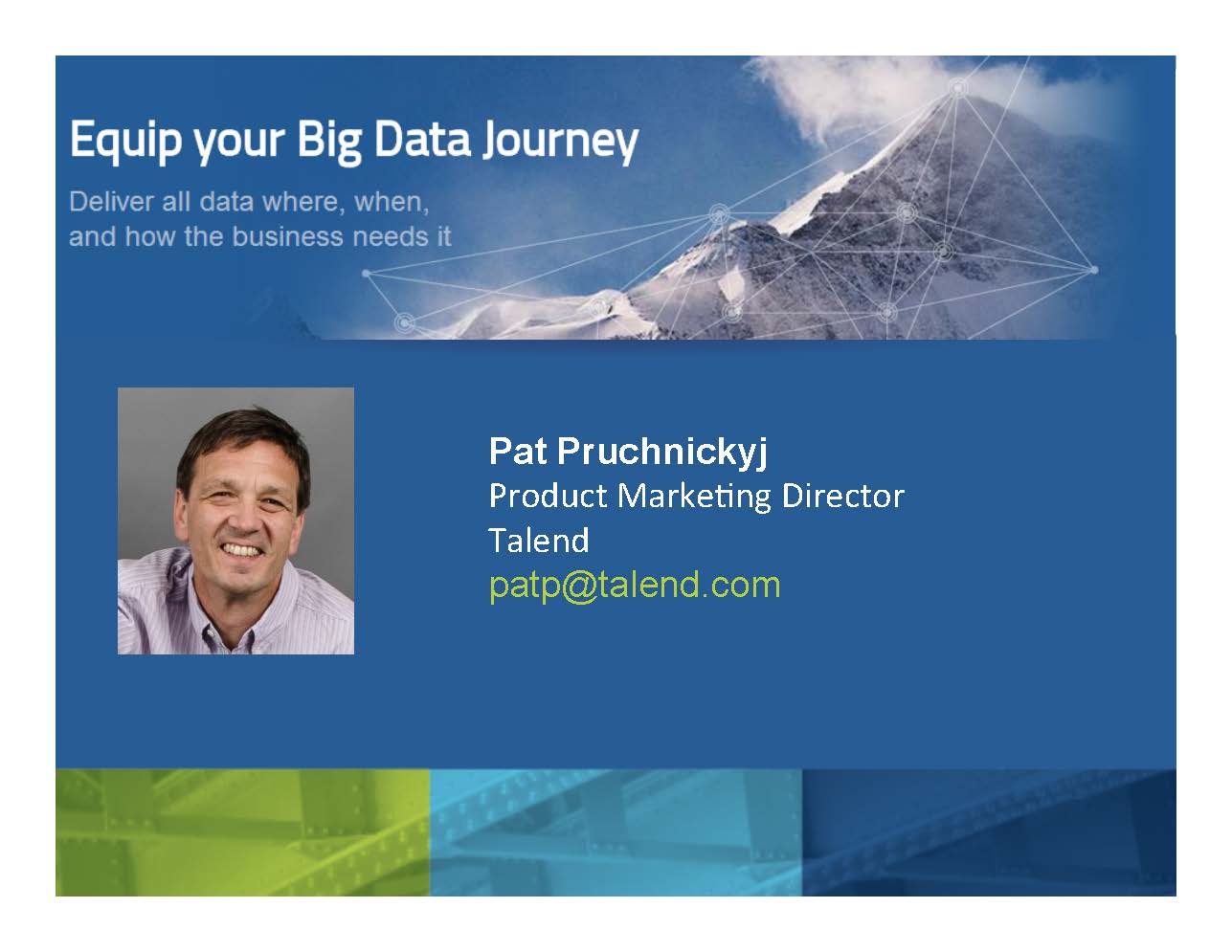 Equip your Big Data Journey

Deliver all data where, when, and how the business needs it

Pat Pruchnickyj
Product Marketing Director
Talend
patp@talend.com